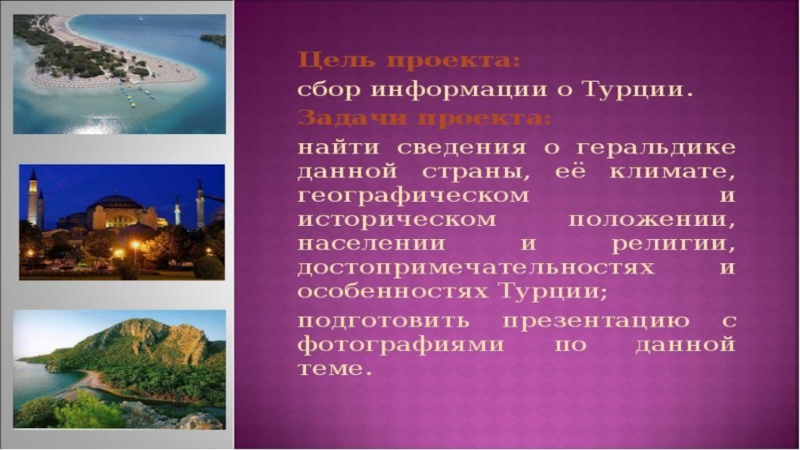 Цель проекта:
сбор информации о Турции.
Задачи проекта:
найти сведения о геральдике данной страны, её климате, географическом и историческом положении, населении и религии, достопримечательностях и особенностях Турции;
подготовить презентацию с фотографиями по данной теме.